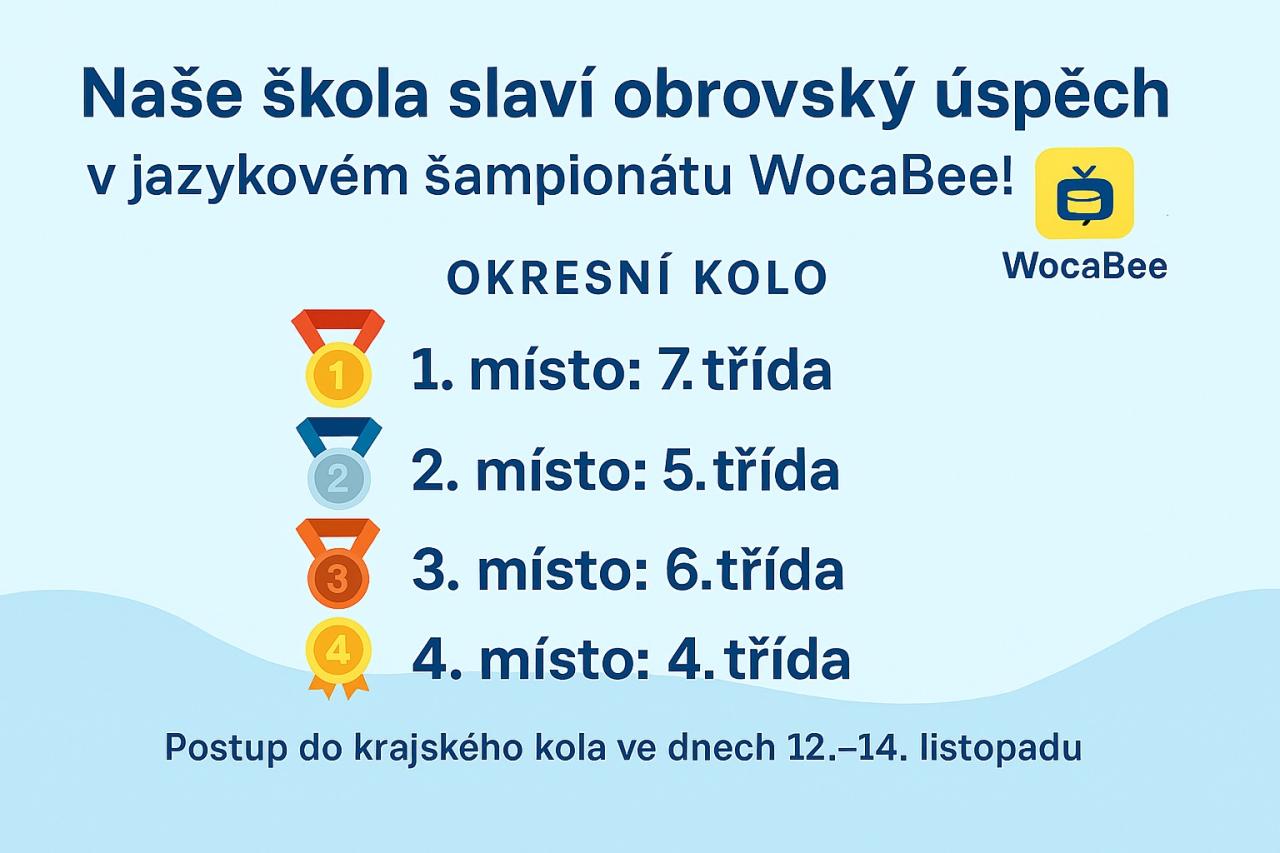 Naše škola slaví obrovský úspěch
v jazykovém šampionátu WocaBee!

WocaBee

OKRESNÍ KOLO

1

1. místo: 7. třída

2

2. místo: 5. třída

3

3. místo: 6. třída

4

4. místo: 4. třída

Postup do krajského kola ve dnech 12.–14. listopadu